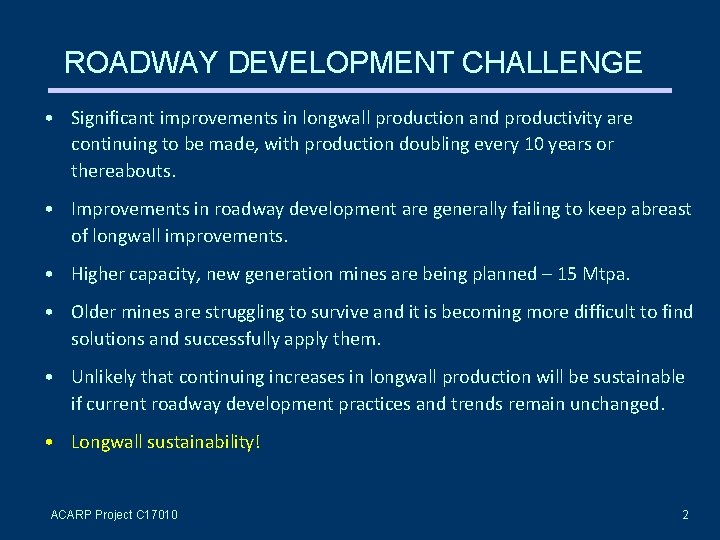 ROADWAY DEVELOPMENT CHALLENGE

• Significant improvements in longwall production and productivity are continuing to be made, with production doubling every 10 years or thereabouts.

• Improvements in roadway development are generally failing to keep abreast of longwall improvements.

• Higher capacity, new generation mines are being planned – 15 Mtpa.

• Older mines are struggling to survive and it is becoming more difficult to find solutions and successfully apply them.

• Unlikely that continuing increases in longwall production will be sustainable if current roadway development practices and trends remain unchanged.

• Longwall sustainability!

ACARP Project C17010

2